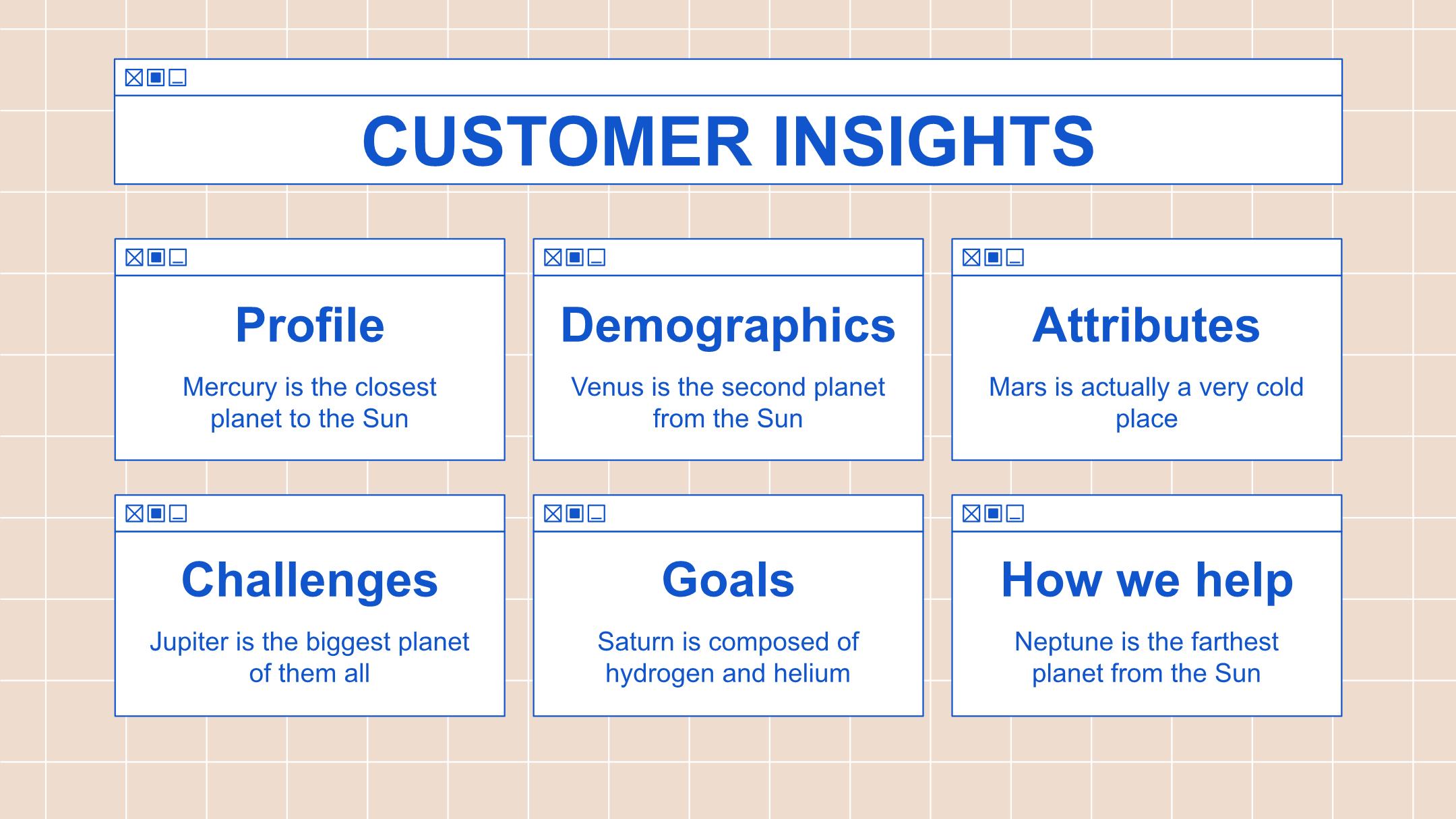 CUSTOMER INSIGHTS

Profile

Mercury is the closest planet to the Sun

Demographics

Venus is the second planet from the Sun

Attributes

Mars is actually a very cold place

Challenges

Jupiter is the biggest planet of them all

Goals

Saturn is composed of hydrogen and helium

How we help

Neptune is the farthest planet from the Sun